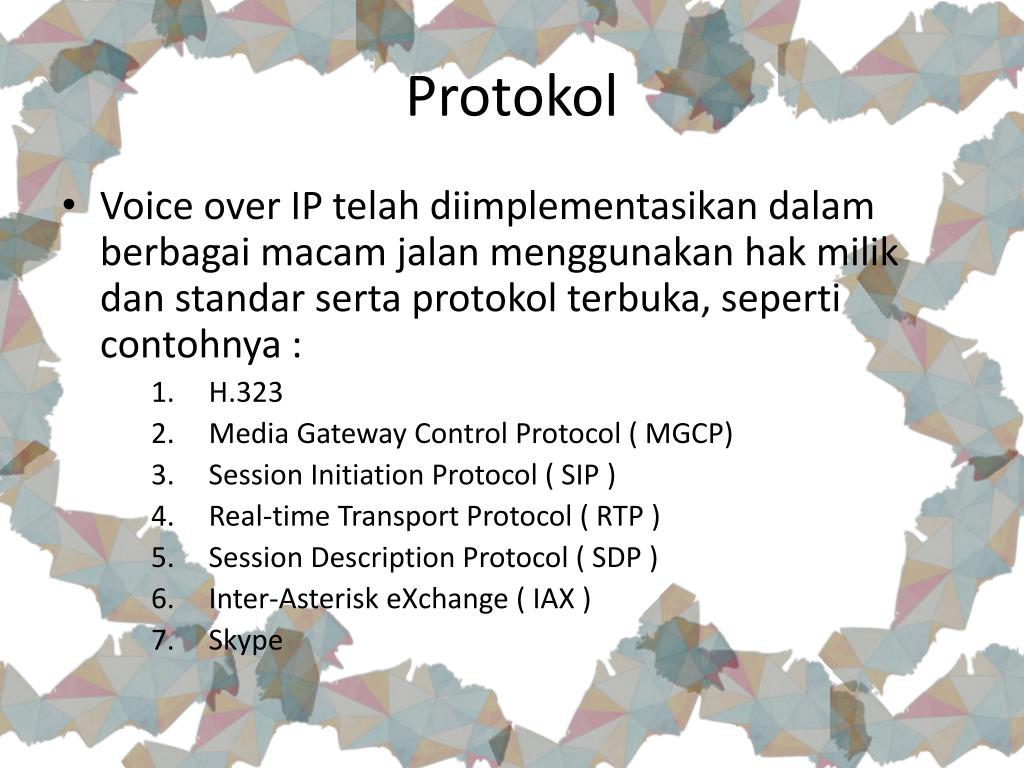 Protokol

• Voice over IP telah diimplementasikan dalam berbagai macam jalan menggunakan hak milik dan standar serta protokol terbuka, seperti contohnya :

1. H.323
2. Media Gateway Control Protocol ( MGCP)
3. Session Initiation Protocol ( SIP )
4. Real-time Transport Protocol ( RTP )
5. Session Description Protocol ( SDP )
6. Inter-Asterisk eXchange ( IAX )
7. Skype